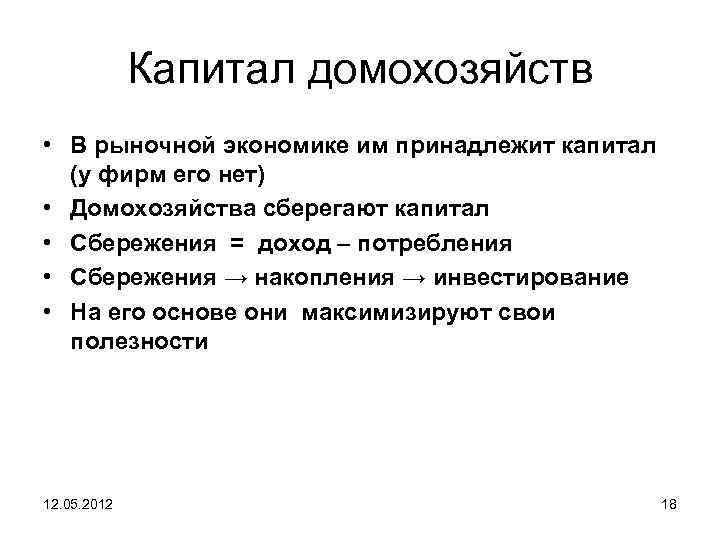 Капитал домохозяйств

• В рыночной экономике им принадлежит капитал (у фирм его нет)
• Домохозяйства сберегают капитал
• Сбережения = доход – потребления
• Сбережения → накопления → инвестирование
• На его основе они максимизируют свои полезности

12.05.2012

18